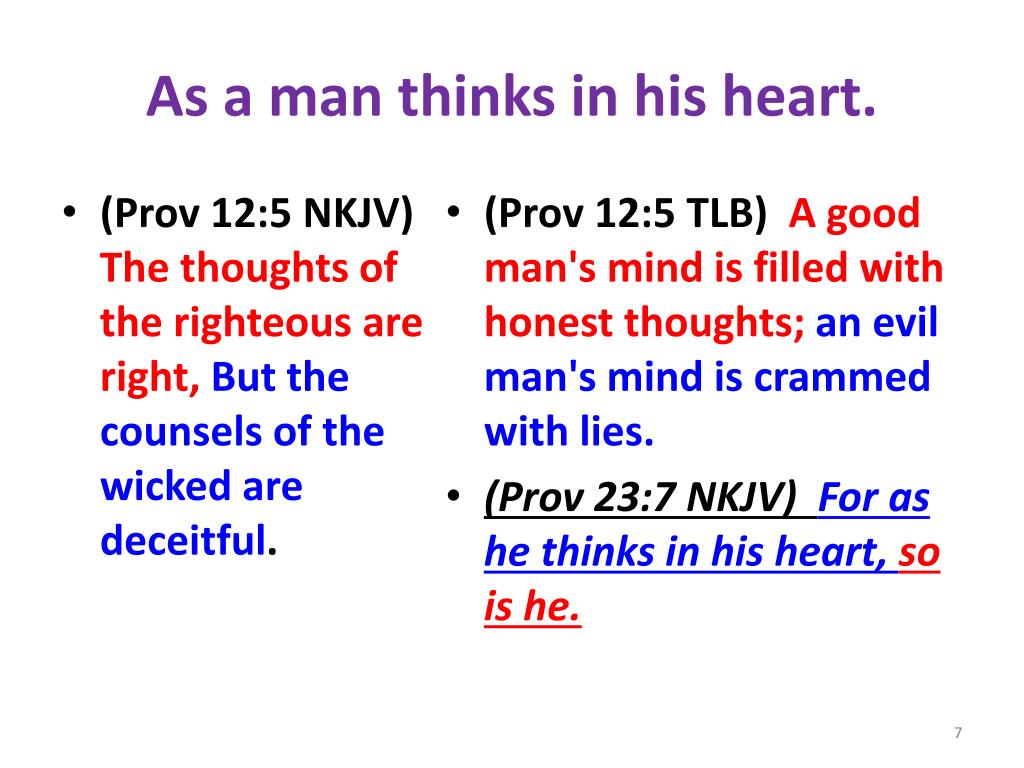 As a man thinks in his heart.

• (Prov 12:5 NKJV) The thoughts of the righteous are right, But the counsels of the wicked are deceitful.

• (Prov 12:5 TLB) A good man's mind is filled with honest thoughts; an evil man's mind is crammed with lies.

• (Prov 23:7 NKJV) For as he thinks in his heart, so is he.

7